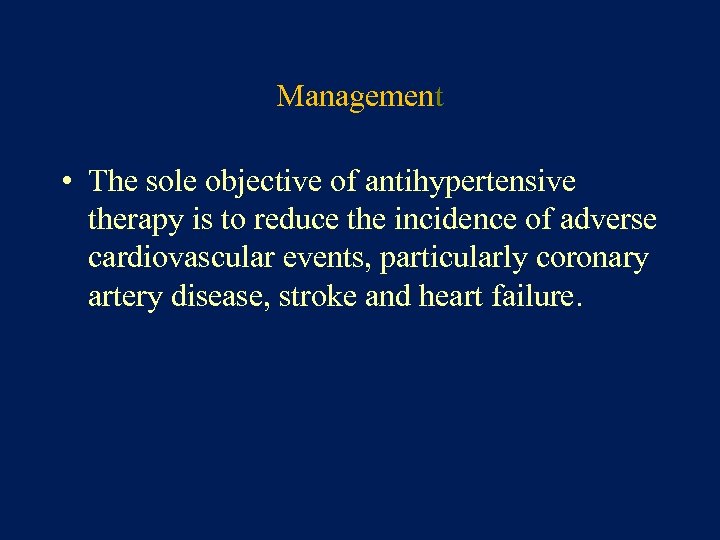 Management

• The sole objective of antihypertensive therapy is to reduce the incidence of adverse cardiovascular events, particularly coronary artery disease, stroke and heart failure.